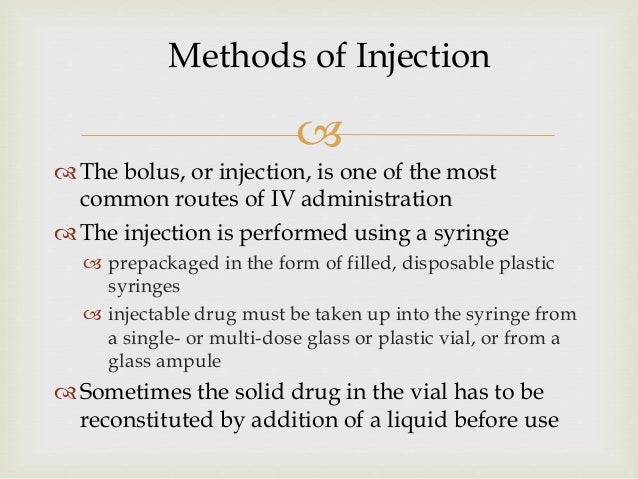 Methods of Injection

The bolus, or injection, is one of the most common routes of IV administration

The injection is performed using a syringe

prepackaged in the form of filled, disposable plastic syringes

injectable drug must be taken up into the syringe from a single- or multi-dose glass or plastic vial, or from a glass ampule

Sometimes the solid drug in the vial has to be reconstituted by addition of a liquid before use